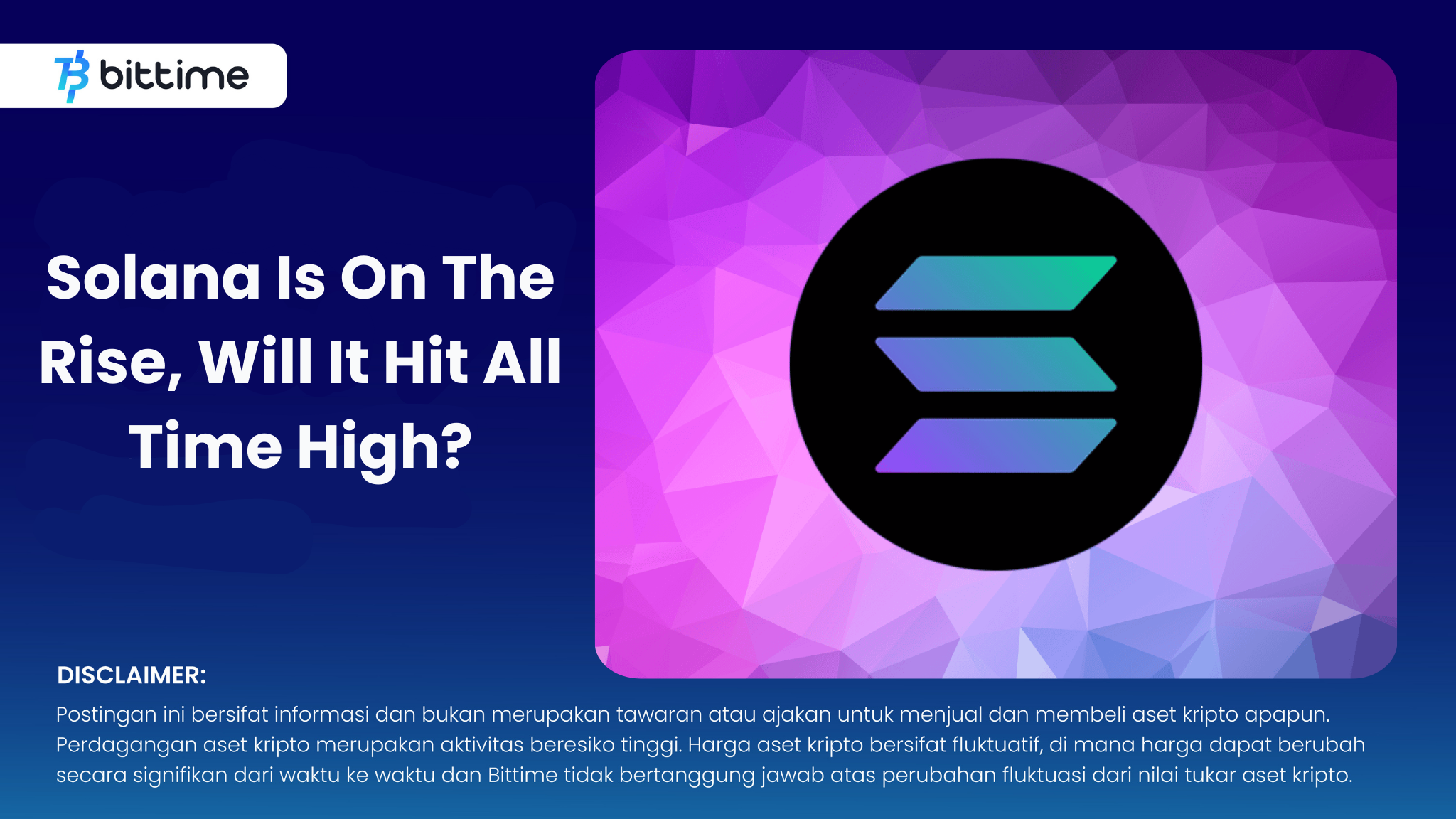 bittime

Solana Is On The Rise, Will It Hit All Time High?

DISCLAIMER:
Postingan ini bersifat informasi dan bukan merupakan tawaran atau ajakan untuk menjual dan membeli aset kripto apapun. Perdagangan aset kripto merupakan aktivitas beresiko tinggi. Harga aset kripto bersifat fluktuatif, di mana harga dapat berubah secara signifikan dari waktu ke waktu dan Bittime tidak bertanggung jawab atas perubahan fluktuasi dari nilai tukar aset kripto.